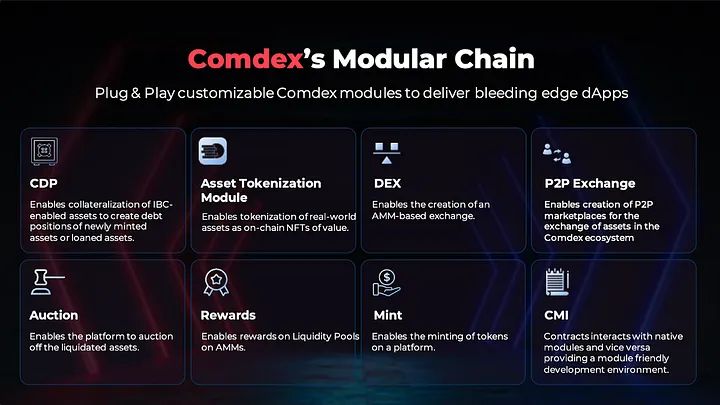 Comdex's Modular Chain

Plug & Play customizable Comdex modules to deliver bleeding edge dApps

CDP

Enables collateralization of IBC-enabled assets to create debt positions of newly minted assets or loaned assets.

Asset Tokenization Module

Enables tokenization of real-world assets as on-chain NFTs of value.

DEX

Enables the creation of an AMM-based exchange.

P2P Exchange

Enables creation of P2P marketplaces for the exchange of assets in the Comdex ecosystem

Auction

Enables the platform to auction off the liquidated assets.

Rewards

Enables rewards on Liquidity Pools on AMMs.

Mint

Enables the minting of tokens on a platform.

CMI

Contracts interacts with native modules and vice versa providing a module friendly development environment.